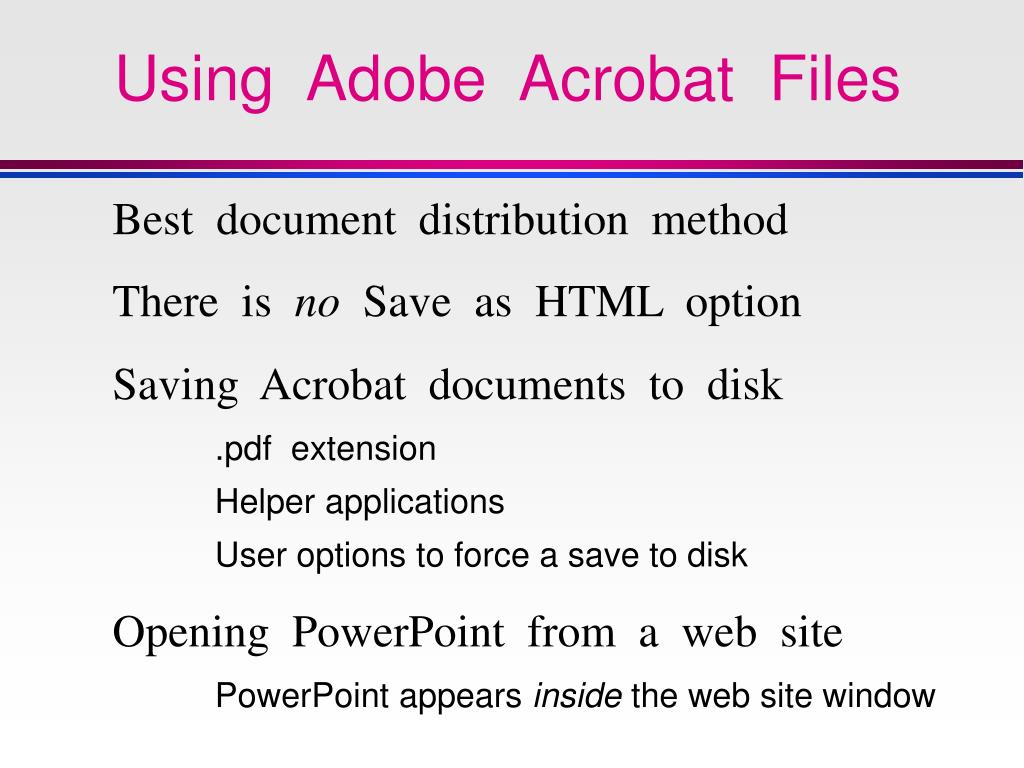 Using Adobe Acrobat Files

Best document distribution method

There is no Save as HTML option

Saving Acrobat documents to disk

.pdf extension

Helper applications

User options to force a save to disk

Opening PowerPoint from a web site

PowerPoint appears inside the web site window